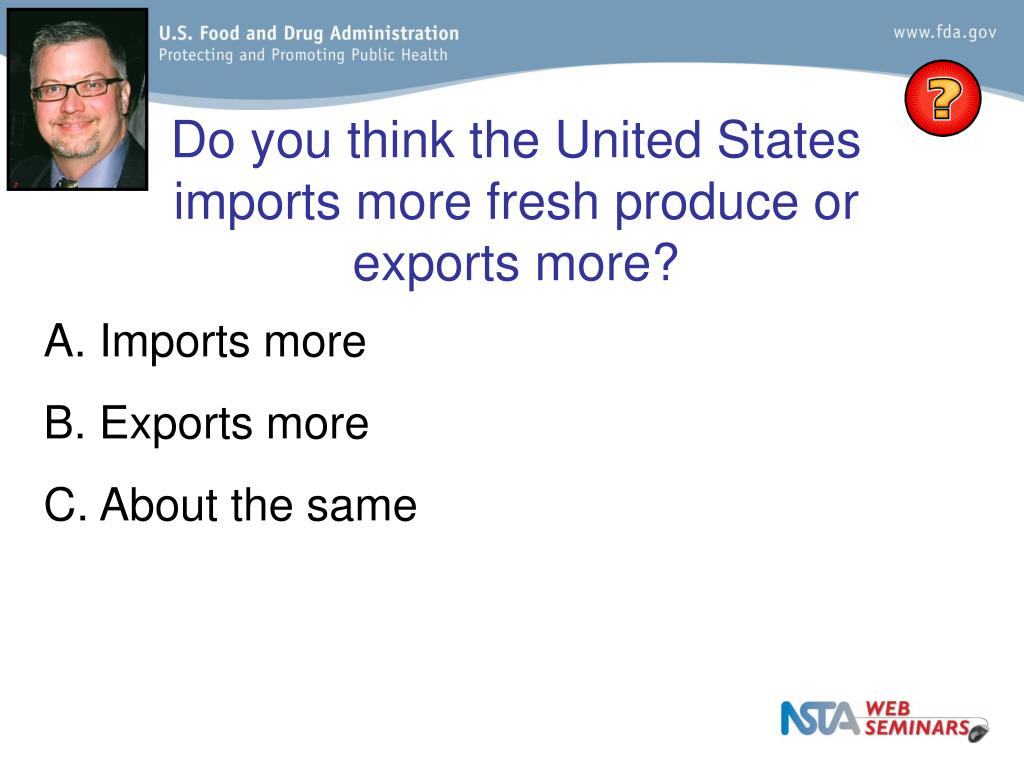 U.S. Food and Drug Administration
Protecting and Promoting Public Health

www.fda.gov

?

Do you think the United States imports more fresh produce or exports more?

A. Imports more

B. Exports more

C. About the same

NSTA WEB SEMINARS